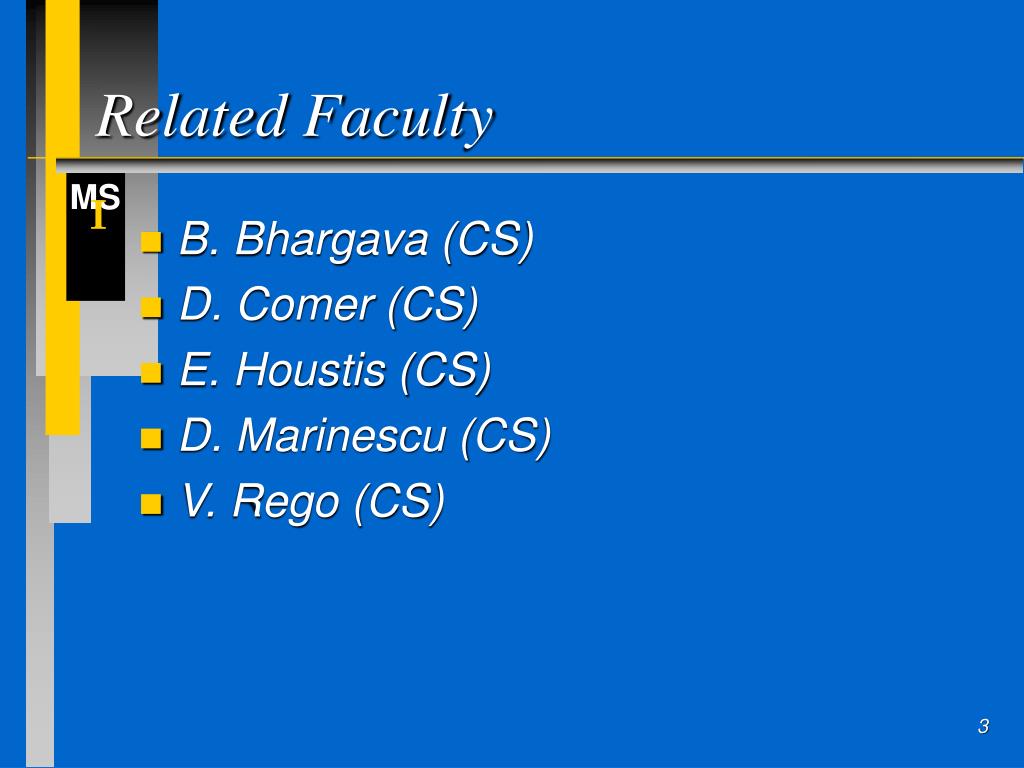 Related Faculty

MS
I

- B. Bhargava (CS)
- D. Comer (CS)
- E. Houstis (CS)
- D. Marinescu (CS)
- V. Rego (CS)

3